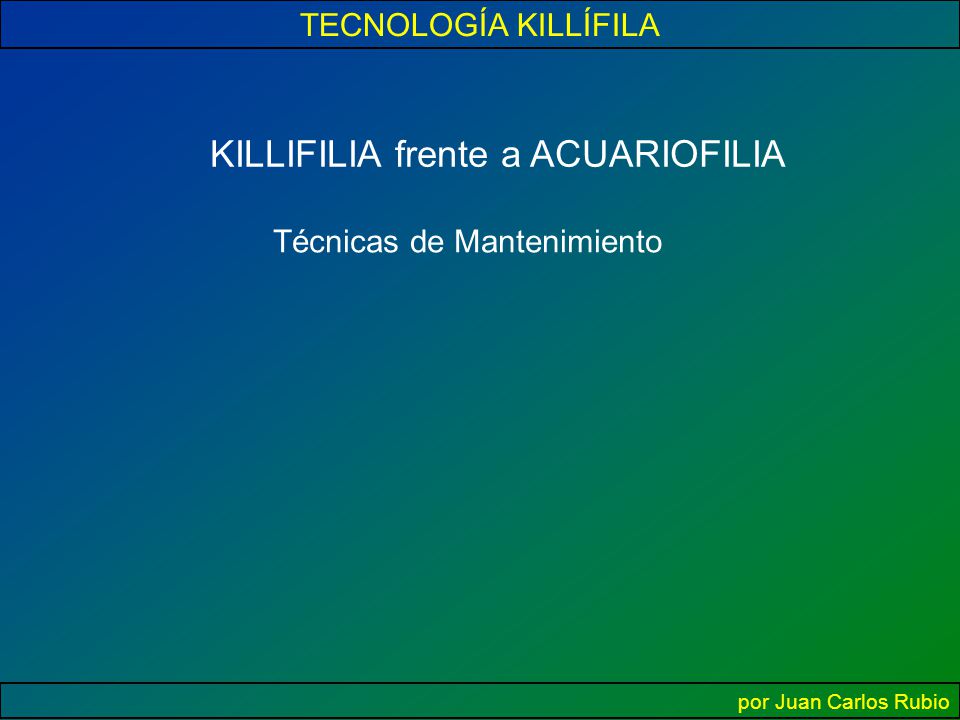 TECNOLOGÍA KILLÍFILA

KILLIFILIA frente a ACUARIOFILIA

Técnicas de Mantenimiento

por Juan Carlos Rubio